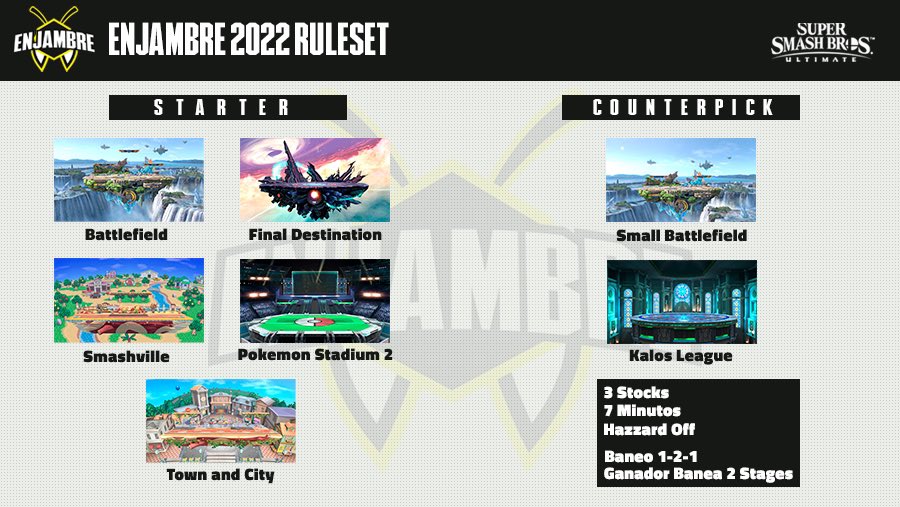 ENJAMBRE

ENJAMBRE 2022 RULESET

SUPER SMASH BROS. ULTIMATE

STARTER

Battlefield

Final Destination

Smashville

Pokemon Stadium 2

Town and City

COUNTERPICK

Small Battlefield

Kalos League

3 Stocks
7 Minutos
Hazzard Off

Baneo 1-2-1
Ganador Banea 2 Stages

ENJAMBRE